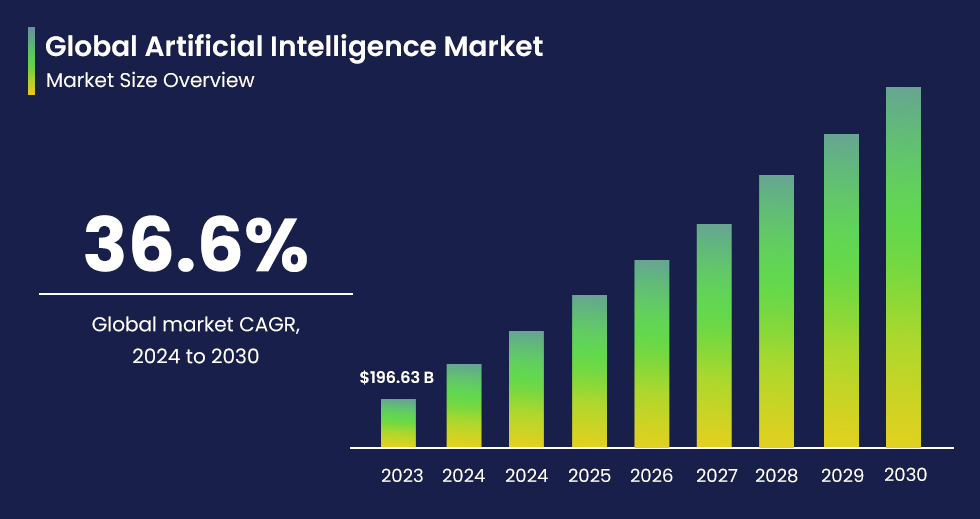 Global Artificial Intelligence Market
Market Size Overview

36.6%

Global market CAGR, 2024 to 2030

$196.63 B

2023 2024 2024 2025 2026 2027 2028 2029 2030